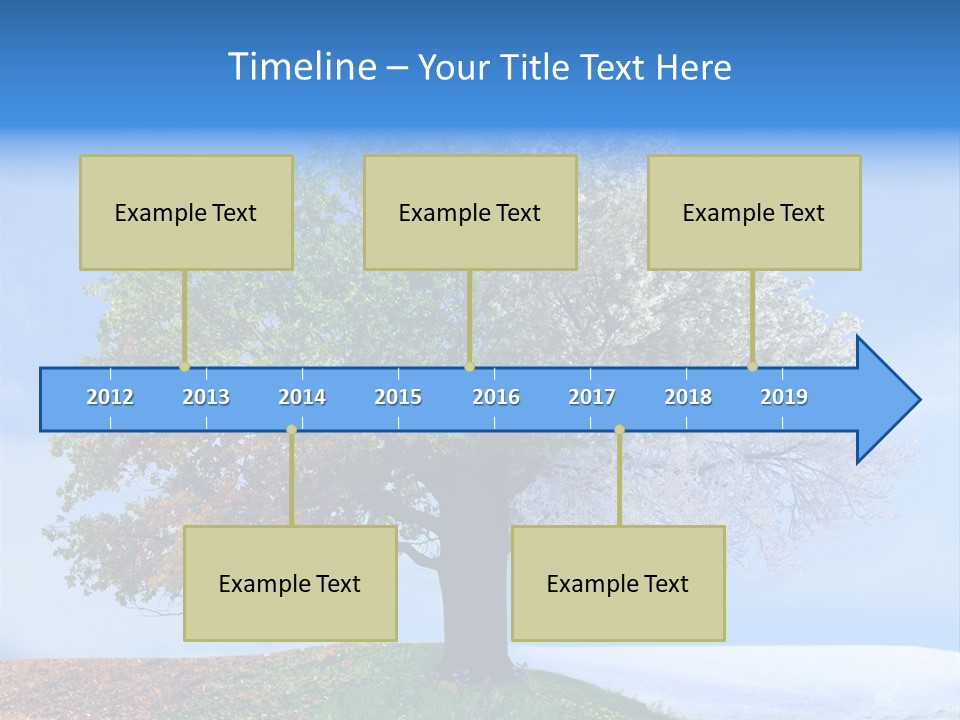 Timeline – Your Title Text Here

Example Text

Example Text

Example Text

2012 2013 2014 2015 2016 2017 2018 2019

Example Text

Example Text